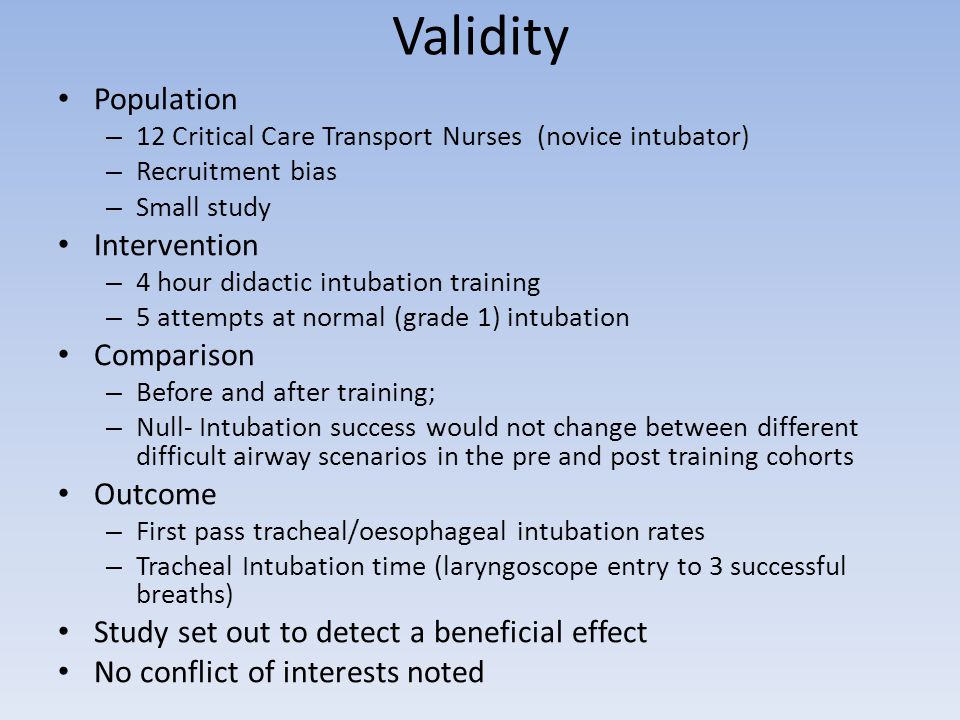 Validity

• Population
– 12 Critical Care Transport Nurses (novice intubator)
– Recruitment bias
– Small study
• Intervention
– 4 hour didactic intubation training
– 5 attempts at normal (grade 1) intubation
• Comparison
– Before and after training;
– Null- Intubation success would not change between different difficult airway scenarios in the pre and post training cohorts
• Outcome
– First pass tracheal/oesophageal intubation rates
– Tracheal Intubation time (laryngoscope entry to 3 successful breaths)
• Study set out to detect a beneficial effect
• No conflict of interests noted